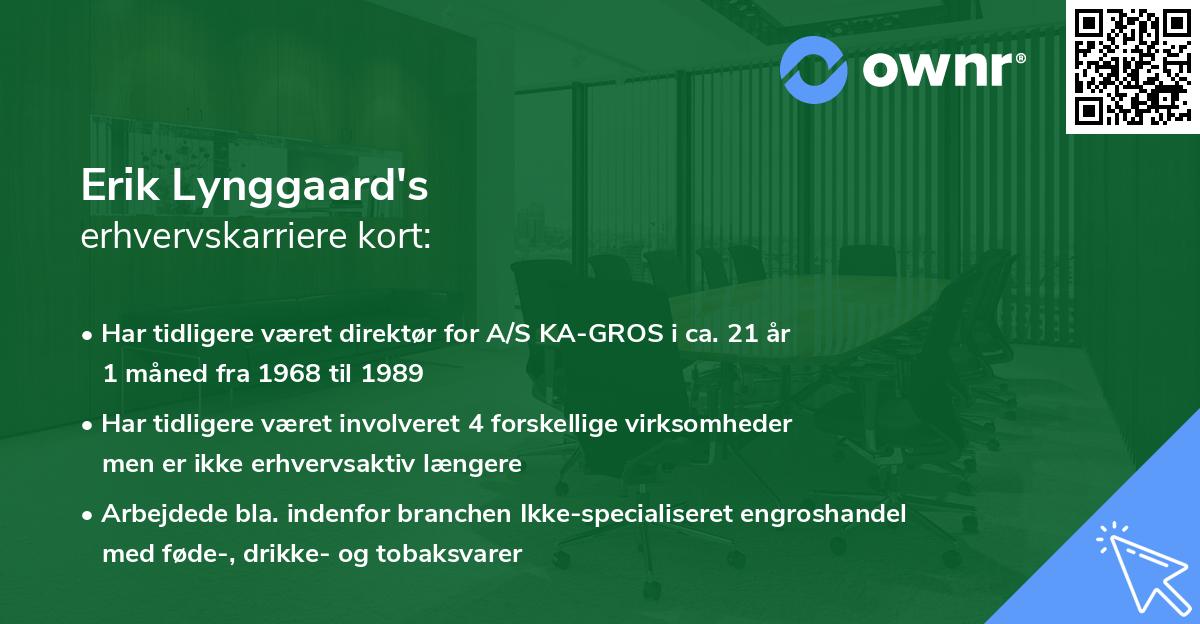 ownr®

Erik Lynggaard's
erhvervskarriere kort:

• Har tidligere været direktør for A/S KA-GROS i ca. 21 år 1 måned fra 1968 til 1989

• Har tidligere været involveret 4 forskellige virksomheder men er ikke erhvervsaktiv længere

• Arbejdede bla. indenfor branchen Ikke-specialiseret engroshandel med føde-, drikke- og tobaksvarer